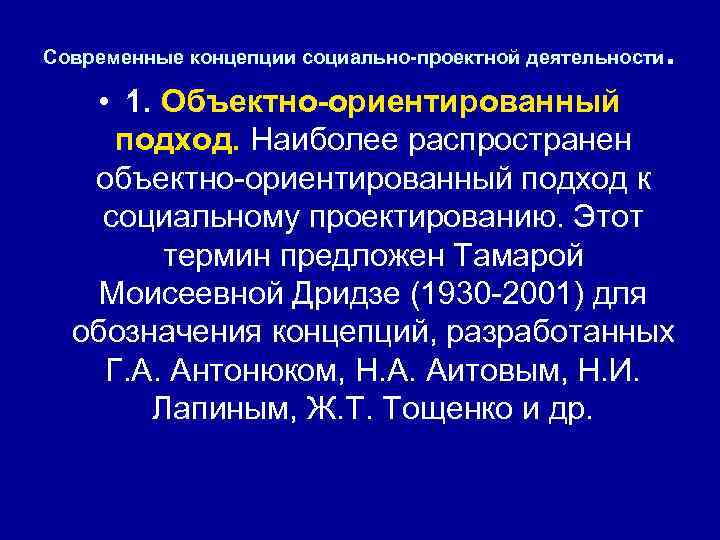 Современные концепции социально-проектной деятельности.

• 1. Объектно-ориентированный подход. Наиболее распространен объектно-ориентированный подход к социальному проектированию. Этот термин предложен Тамарой Моисеевной Дридзе (1930-2001) для обозначения концепций, разработанных Г.А. Антонюком, Н.А. Аитовым, Н.И. Лапиным, Ж.Т. Тощенко и др.